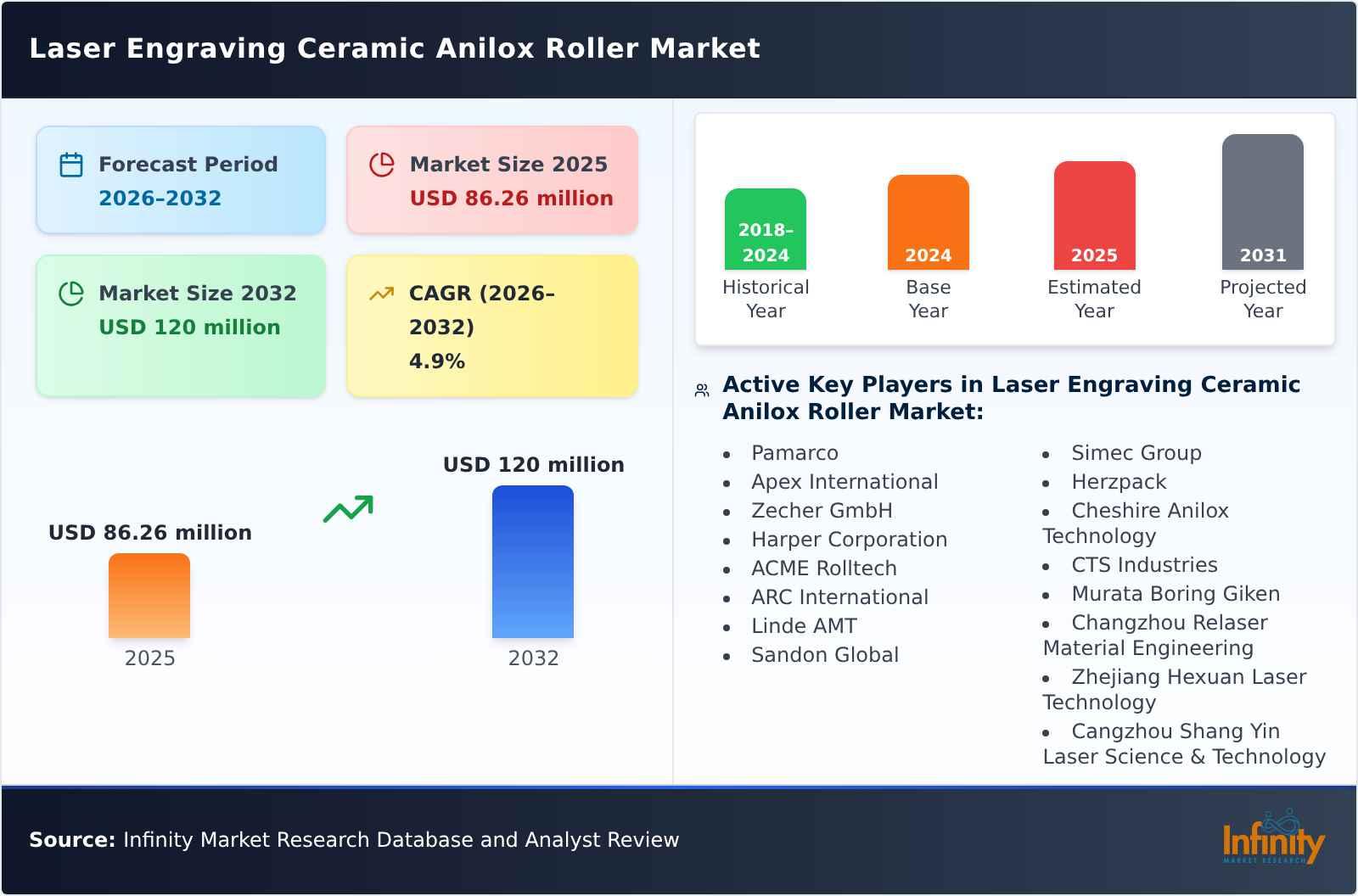 Laser Engraving Ceramic Anilox Roller Market

Forecast Period
2026–2032

Market Size 2025
USD 86.26 million

Market Size 2032
USD 120 million

CAGR (2026–2032)
4.9%

USD 86.26 million
2025

USD 120 million
2032

2018–2024
Historical Year

2024
Base Year

2025
Estimated Year

2031
Projected Year

Active Key Players in Laser Engraving Ceramic Anilox Roller Market:

- Pamarco
- Apex International
- Zecher GmbH
- Harper Corporation
- ACME Rolltech
- ARC International
- Linde AMT
- Sandon Global

- Simec Group
- Herzpack
- Cheshire Anilox Technology
- CTS Industries
- Murata Boring Giken
- Changzhou Relaser Material Engineering
- Zhejiang Hexuan Laser Technology
- Cangzhou Shang Yin Laser Science & Technology

Source: Infinity Market Research Database and Analyst Review

Infinity
MARKET RESEARCH